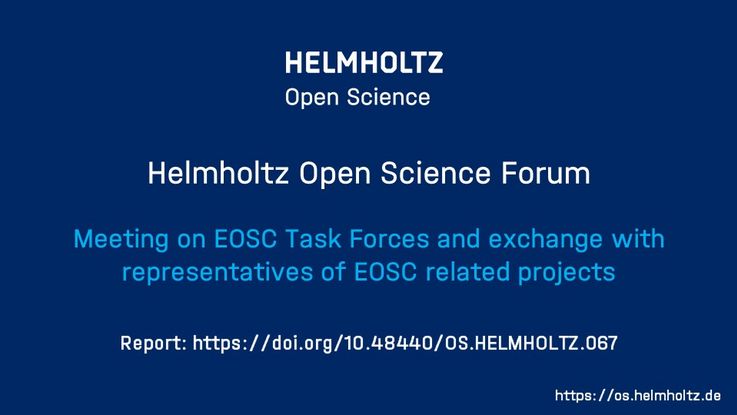 HELMHOLTZ
Open Science

Helmholtz Open Science Forum

Meeting on EOSC Task Forces and exchange with representatives of EOSC related projects

Report: https://doi.org/10.48440/OS.HELMHOLTZ.067

https://os.helmholtz.de